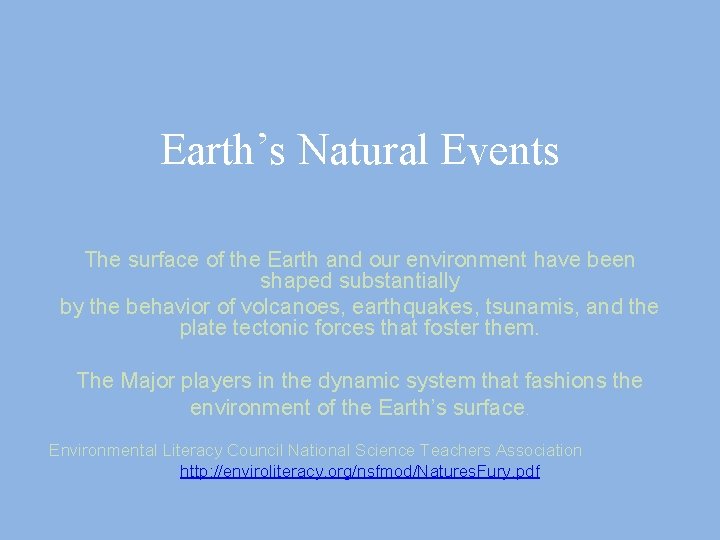 Earth’s Natural Events

The surface of the Earth and our environment have been shaped substantially
by the behavior of volcanoes, earthquakes, tsunamis, and the plate tectonic forces that foster them.

The Major players in the dynamic system that fashions the environment of the Earth’s surface.

Environmental Literacy Council National Science Teachers Association
http://enviroliteracy.org/nsfmod/NaturesFury.pdf